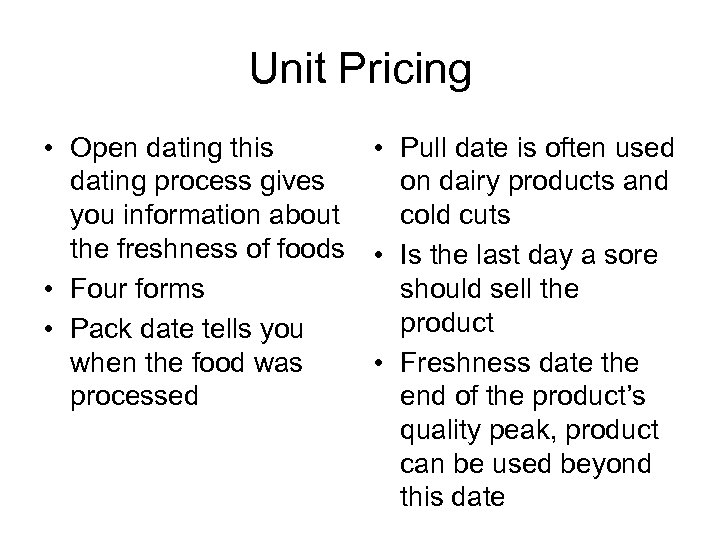 Unit Pricing

• Open dating this dating process gives you information about the freshness of foods
• Four forms
• Pack date tells you when the food was processed

• Pull date is often used on dairy products and cold cuts
• Is the last day a sore should sell the product
• Freshness date the end of the product's quality peak, product can be used beyond this date